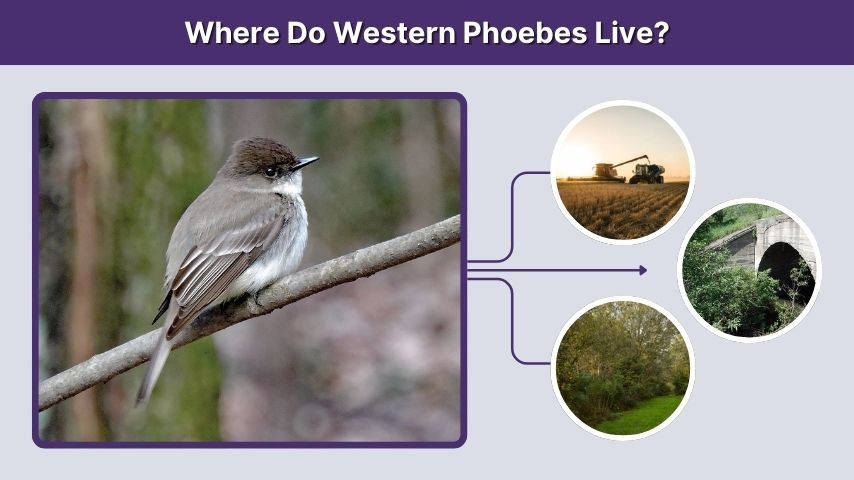 Where Do Western Phoebes Live?